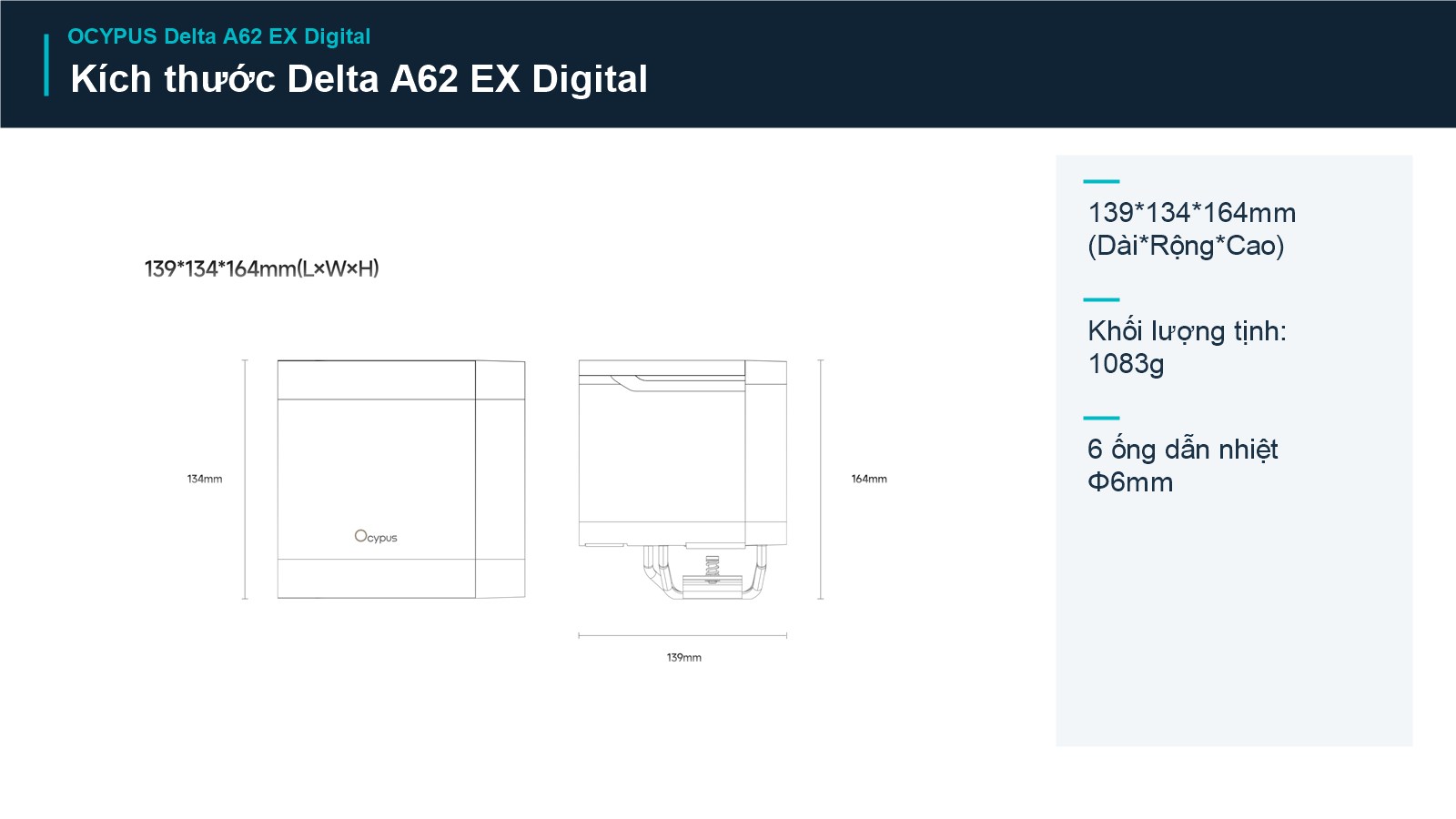 OCYPUS Delta A62 EX Digital

Kích thước Delta A62 EX Digital

139*134*164mm(L×W×H)

134mm

Ocypus

164mm

139mm

139*134*164mm (Dài*Rộng*Cao)

Khối lượng tịnh: 1083g

6 ống dẫn nhiệt Φ6mm